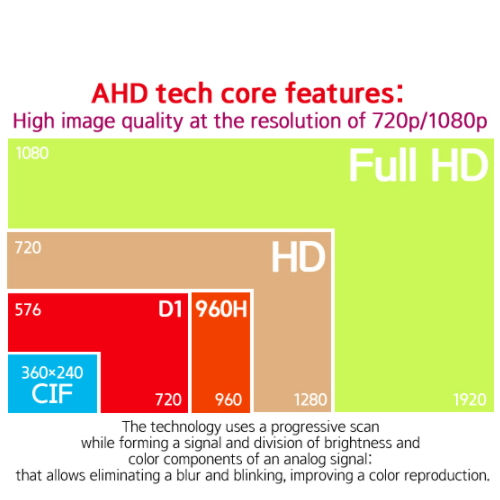 AHD tech core features:
High image quality at the resolution of 720p/1080p

1080
Full HD
720
HD
576
D1
960H
360×240
CIF
720
960
1280
1920

The technology uses a progressive scan while forming a signal and division of brightness and color components of an analog signal: that allows eliminating a blur and blinking, improving a color reproduction.